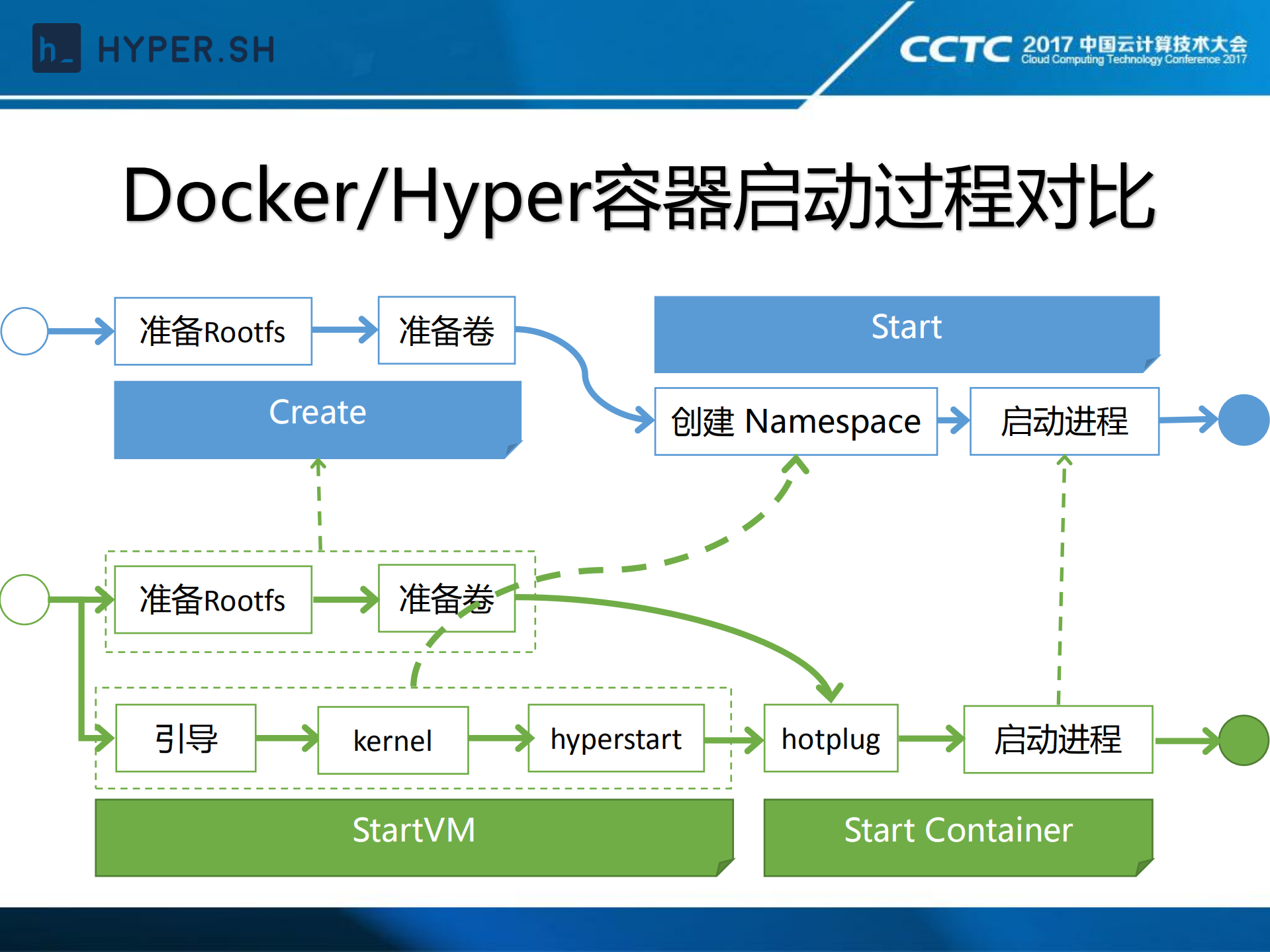 h_ HYPER.SH

CCTC 2017 中国云计算技术大会 Cloud Computing Technology Conference 2017

Docker/Hyper容器启动过程对比

准备Rootfs

准备卷

Start

Create

创建 Namespace

启动进程

准备Rootfs

准备卷

引导

kernel

hyperstart

hotplug

启动进程

StartVM

Start Container